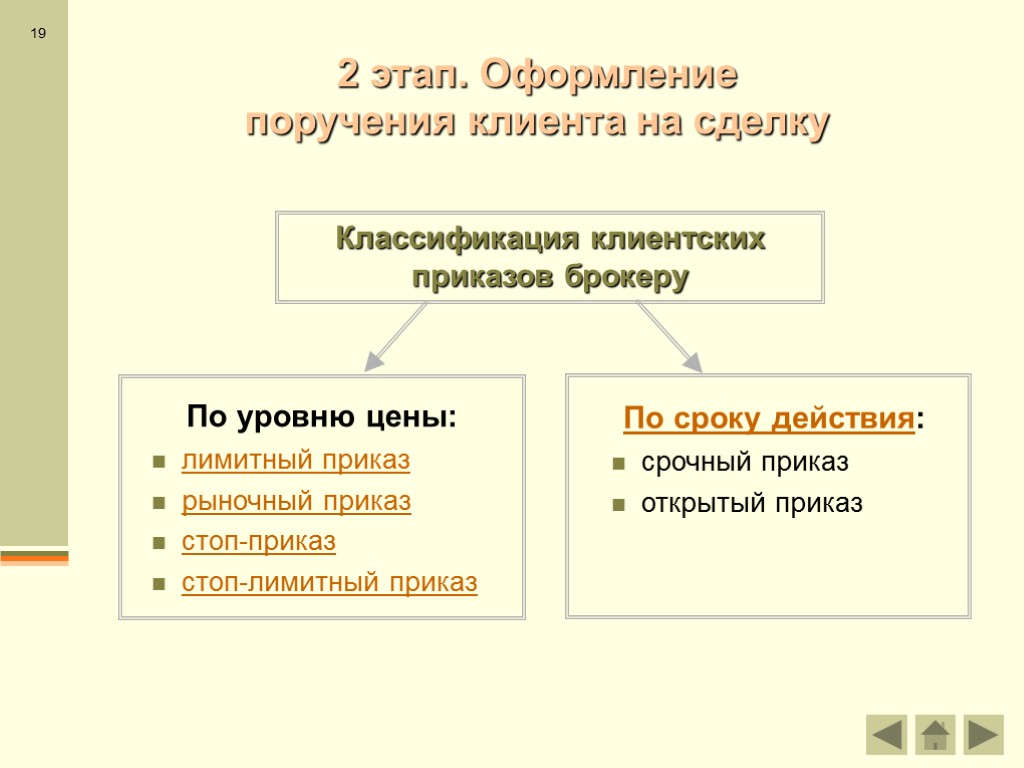 19

2 этап. Оформление поручения клиента на сделку

Классификация клиентских приказов брокеру

По уровню цены:

- лимитный приказ
- рыночный приказ
- стоп-приказ
- стоп-лимитный приказ

По сроку действия:

- срочный приказ
- открытый приказ